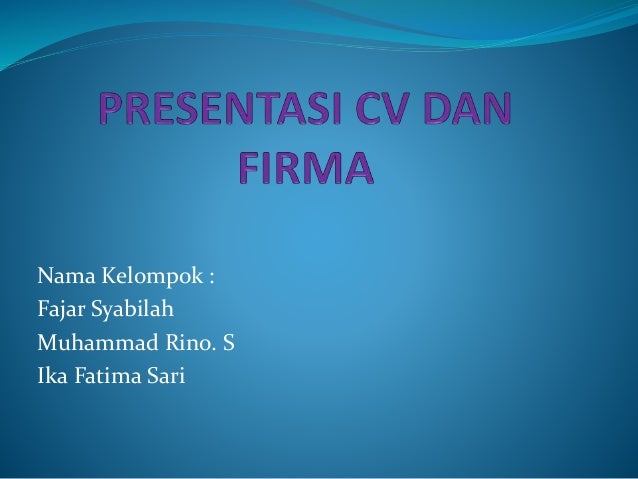 PRESENTASI CV DAN FIRMA

Nama Kelompok :
Fajar Syabilah
Muhammad Rino. S
Ika Fatima Sari